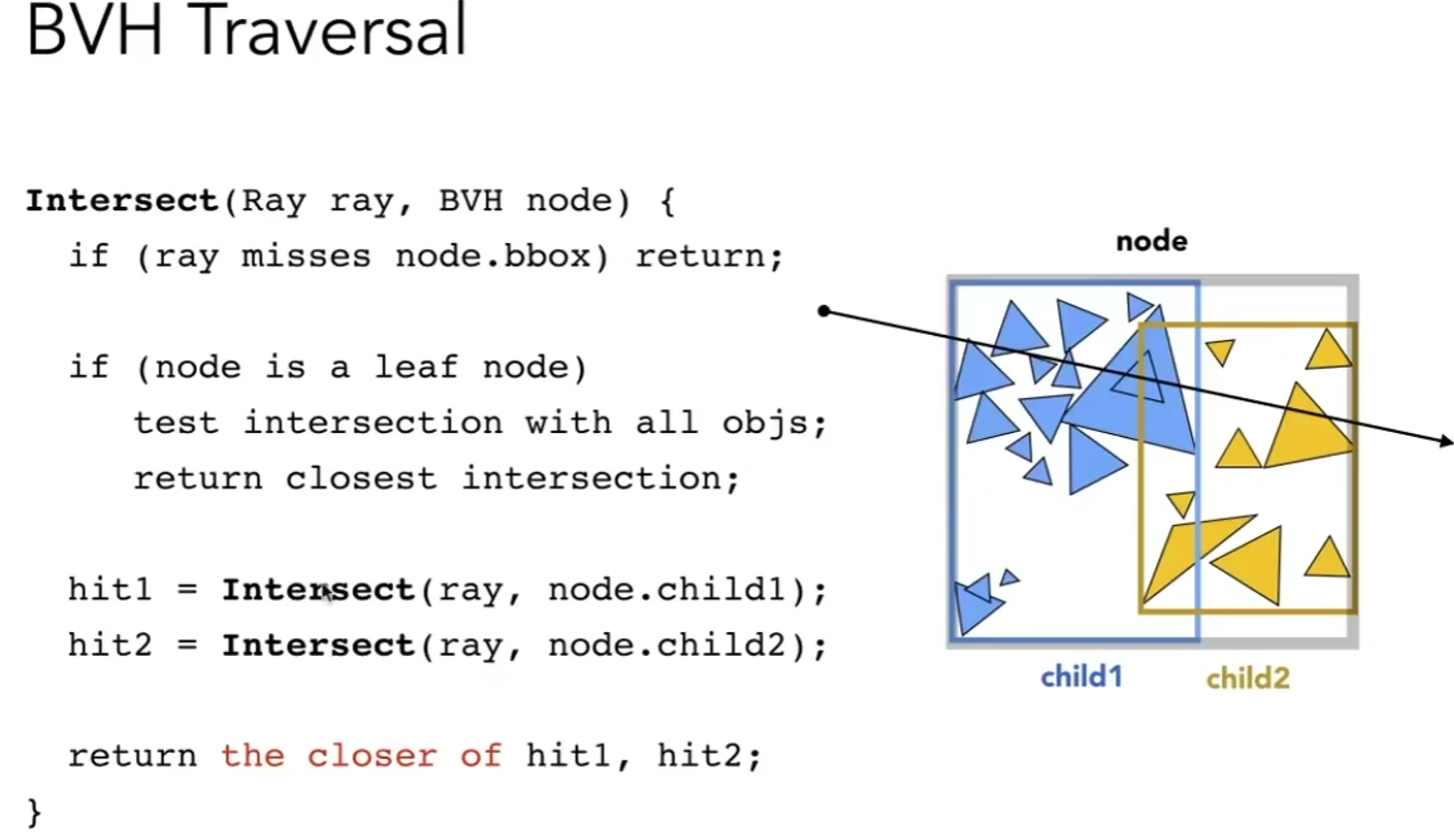 BVH Traversal

Intersect(Ray ray, BVH node) {
  if (ray misses node.bbox) return;

  if (node is a leaf node)
    test intersection with all objs;
    return closest intersection;

  hit1 = Intersect(ray, node.child1);
  hit2 = Intersect(ray, node.child2);

  return the closer of hit1, hit2;
}

node

child1

child2